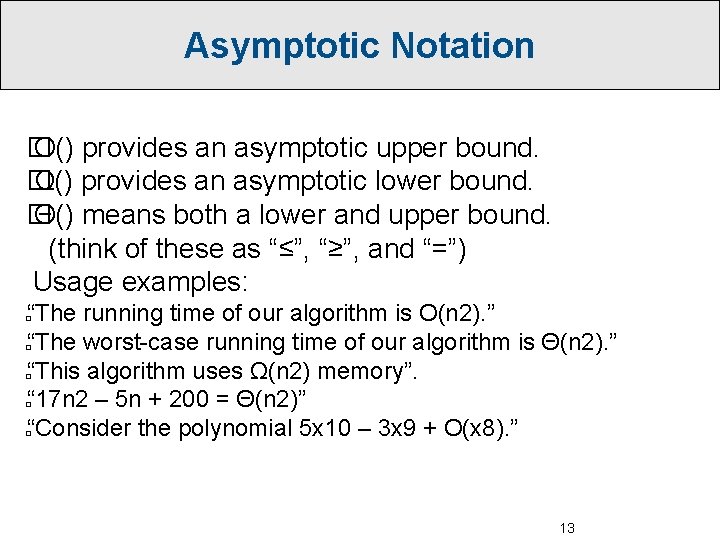 Asymptotic Notation

O() provides an asymptotic upper bound.
Ω() provides an asymptotic lower bound.
Θ() means both a lower and upper bound.
(think of these as "≤", "≥", and "=")
Usage examples:
"The running time of our algorithm is O(n2)."
"The worst-case running time of our algorithm is Θ(n2)."
"This algorithm uses Ω(n2) memory".
"17n2 – 5n + 200 = Θ(n2)"
"Consider the polynomial 5x10 – 3x9 + O(x8)."

13